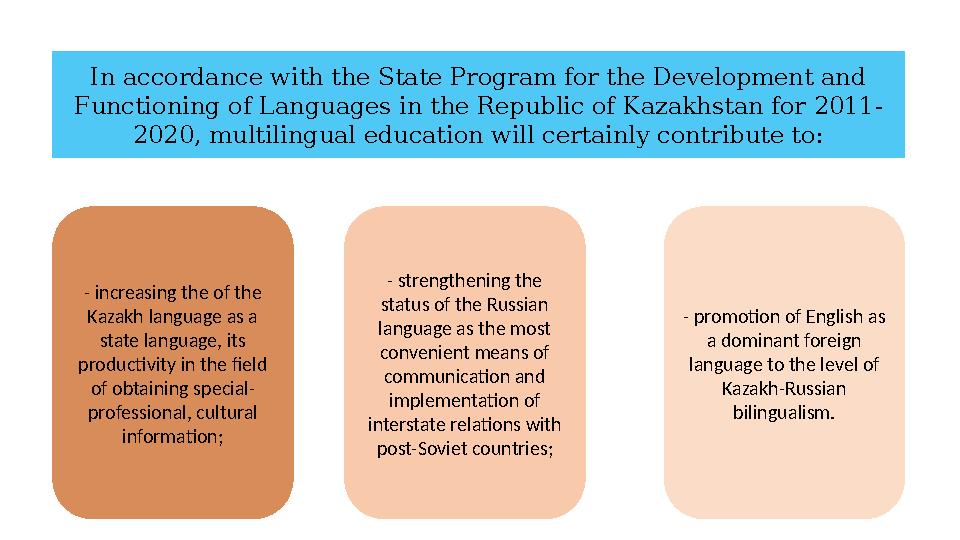 In accordance with the State Program for the Development and Functioning of Languages in the Republic of Kazakhstan for 2011-2020, multilingual education will certainly contribute to:

- increasing the of the Kazakh language as a state language, its productivity in the field of obtaining special-professional, cultural information;

- strengthening the status of the Russian language as the most convenient means of communication and implementation of interstate relations with post-Soviet countries;

- promotion of English as a dominant foreign language to the level of Kazakh-Russian bilingualism.